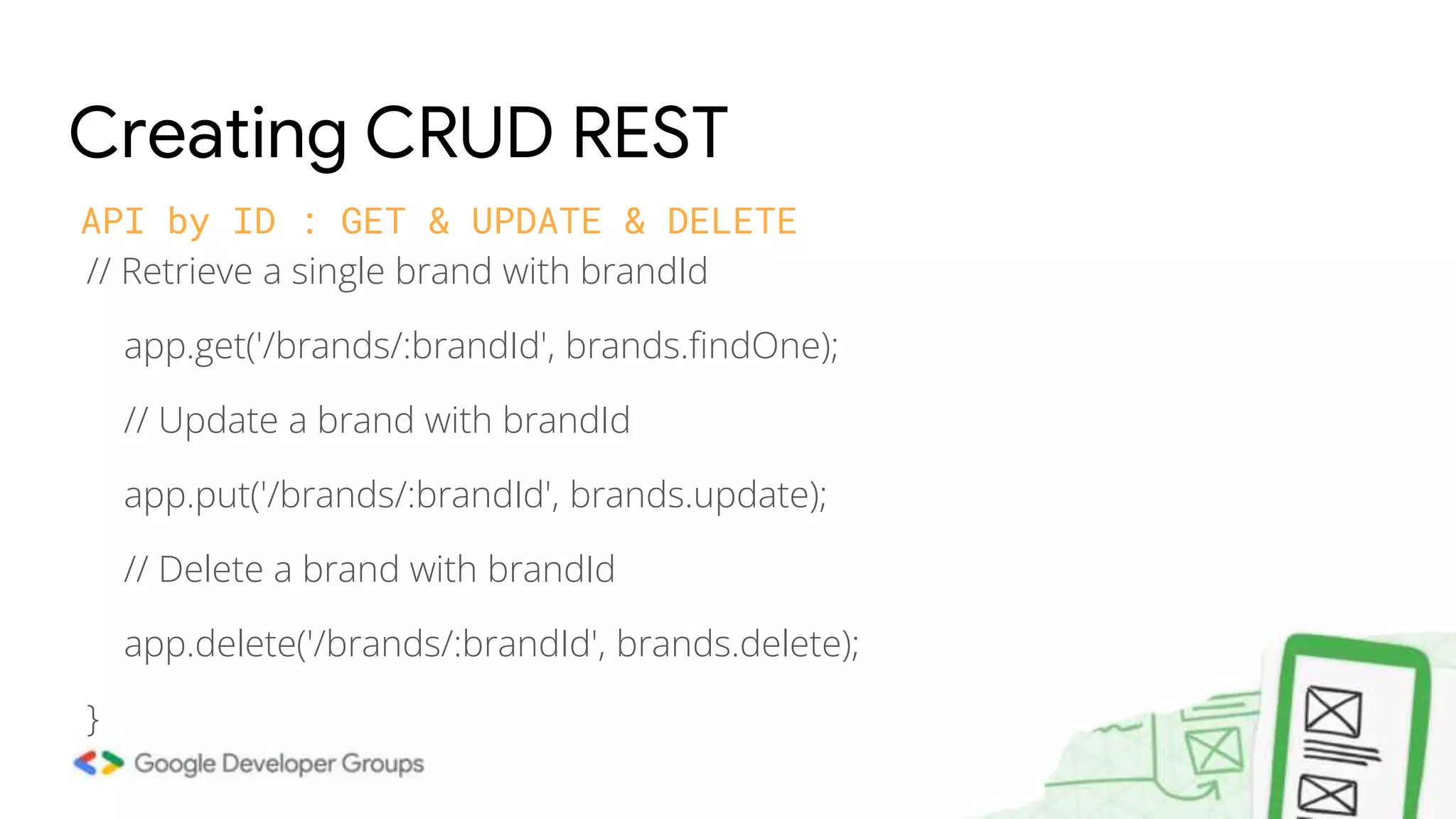 Creating CRUD REST

API by ID : GET & UPDATE & DELETE

// Retrieve a single brand with brandId

app.get('/brands/:brandId', brands.findOne);

// Update a brand with brandId

app.put('/brands/:brandId', brands.update);

// Delete a brand with brandId

app.delete('/brands/:brandId', brands.delete);

}

Google Developer Groups